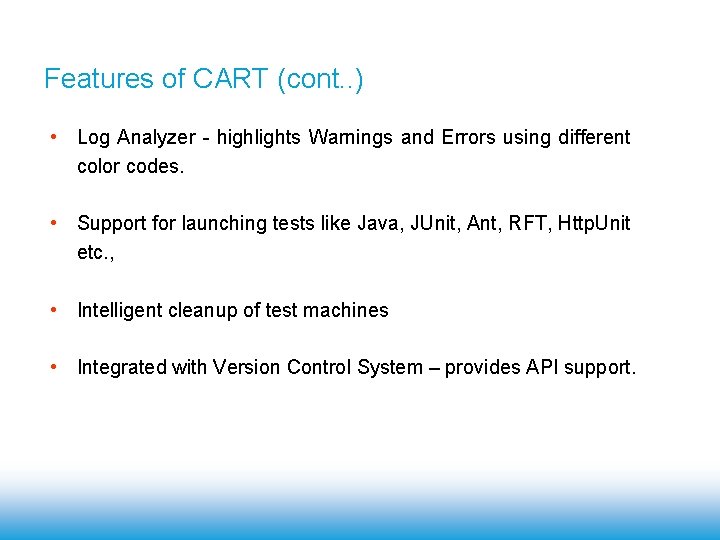 Features of CART (cont..)

• Log Analyzer - highlights Warnings and Errors using different color codes.

• Support for launching tests like Java, JUnit, Ant, RFT, HttpUnit etc.,

• Intelligent cleanup of test machines

• Integrated with Version Control System – provides API support.